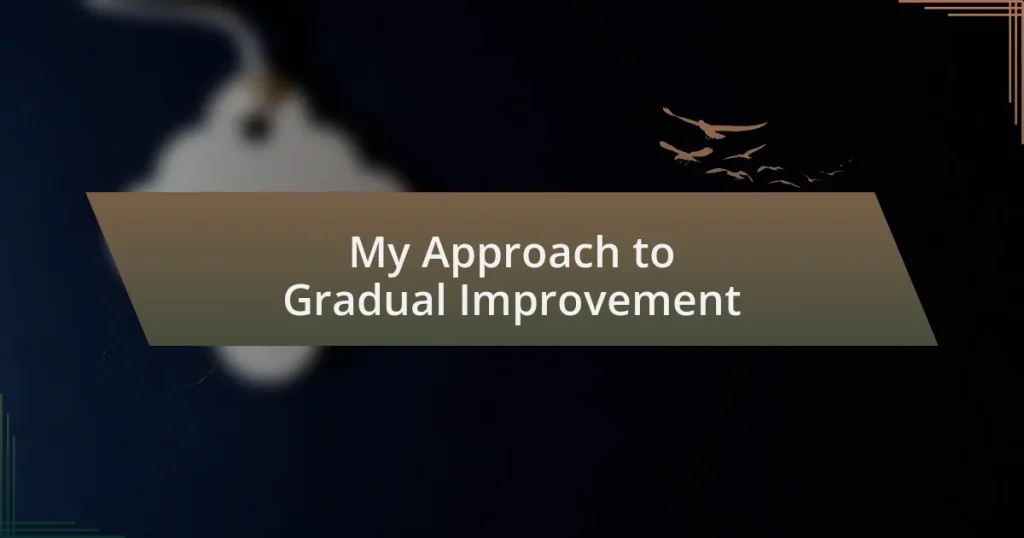 My Approach to Gradual Improvement